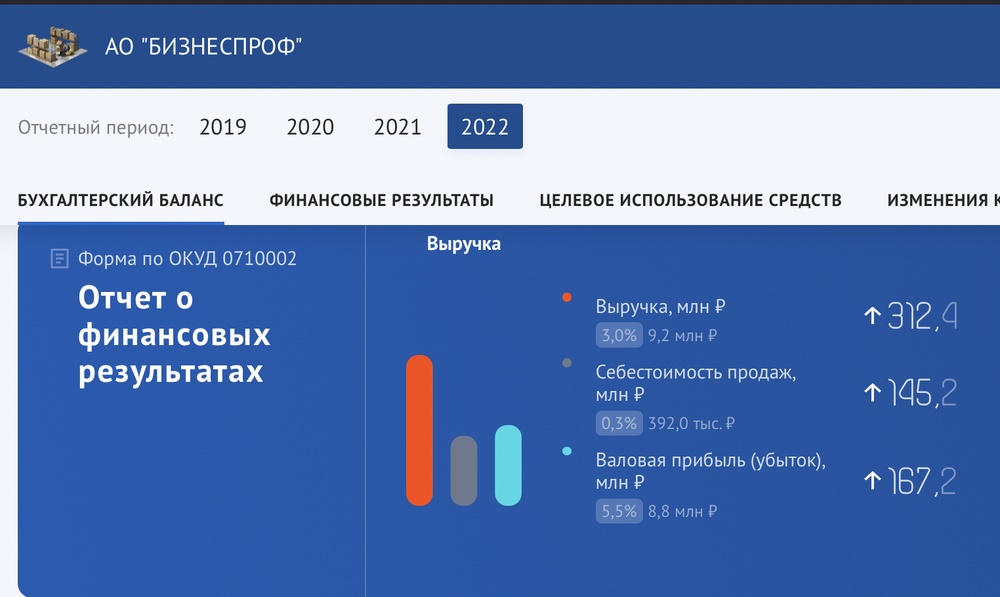 АО "БИЗНЕСПРОФ"

Отчетный период: 2019 2020 2021 2022

БУХГАЛТЕРСКИЙ БАЛАНС ФИНАНСОВЫЕ РЕЗУЛЬТАТЫ ЦЕЛЕВОЕ ИСПОЛЬЗОВАНИЕ СРЕДСТВ ИЗМЕНЕНИЯ К

Форма по ОКУД 0710002

Отчет о финансовых результатах

Выручка

Выручка, млн ₽
3,0% 9,2 млн ₽
↑ 312,4

Себестоимость продаж, млн ₽
0,3% 392,0 тыс. ₽
↑ 145,2

Валовая прибыль (убыток), млн ₽
5,5% 8,8 млн ₽
↑ 167,2